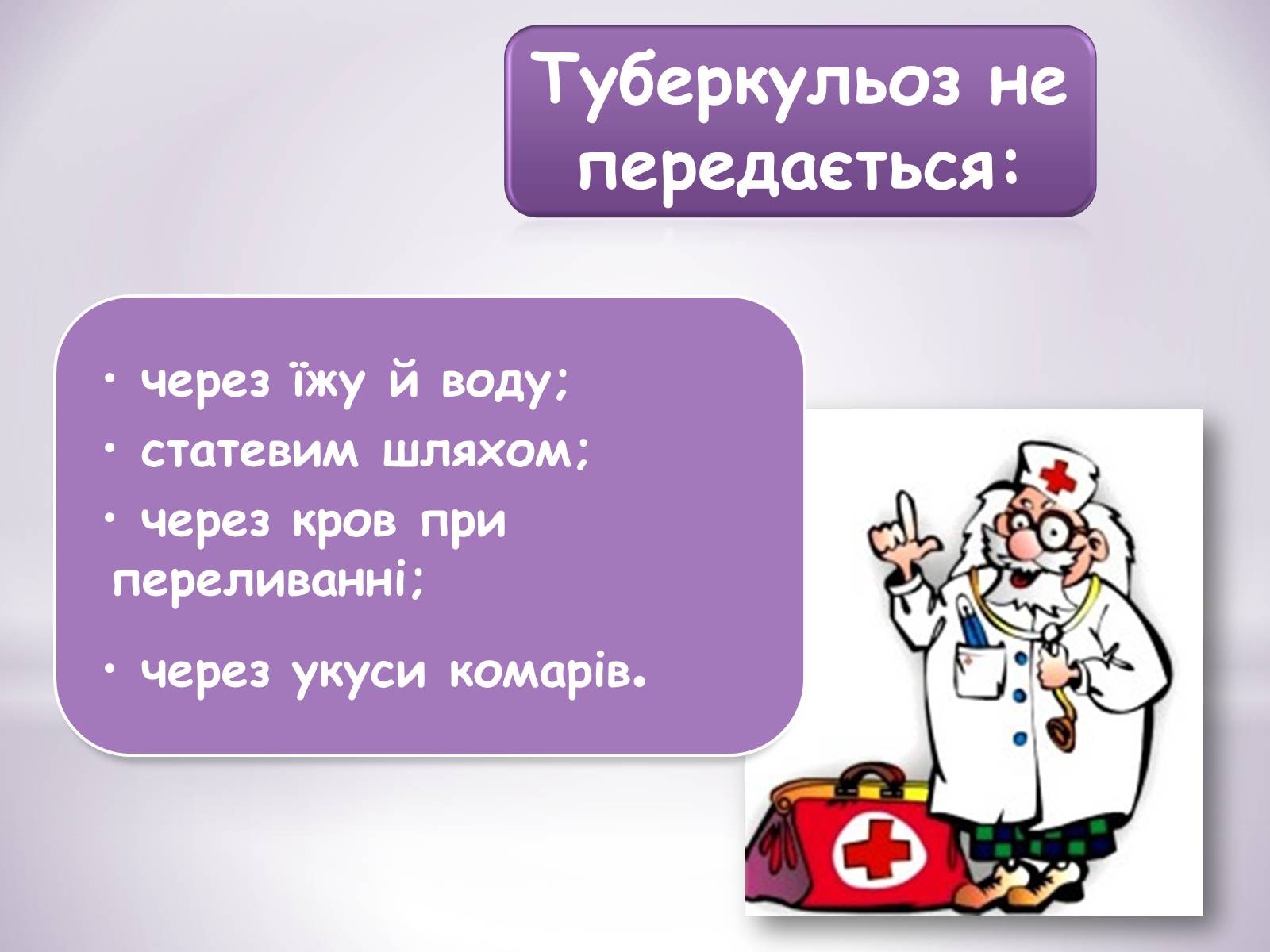 Туберкульоз не передається:

• через їжу й воду;
• статевим шляхом;
• через кров при переливанні;
• через укуси комарів.